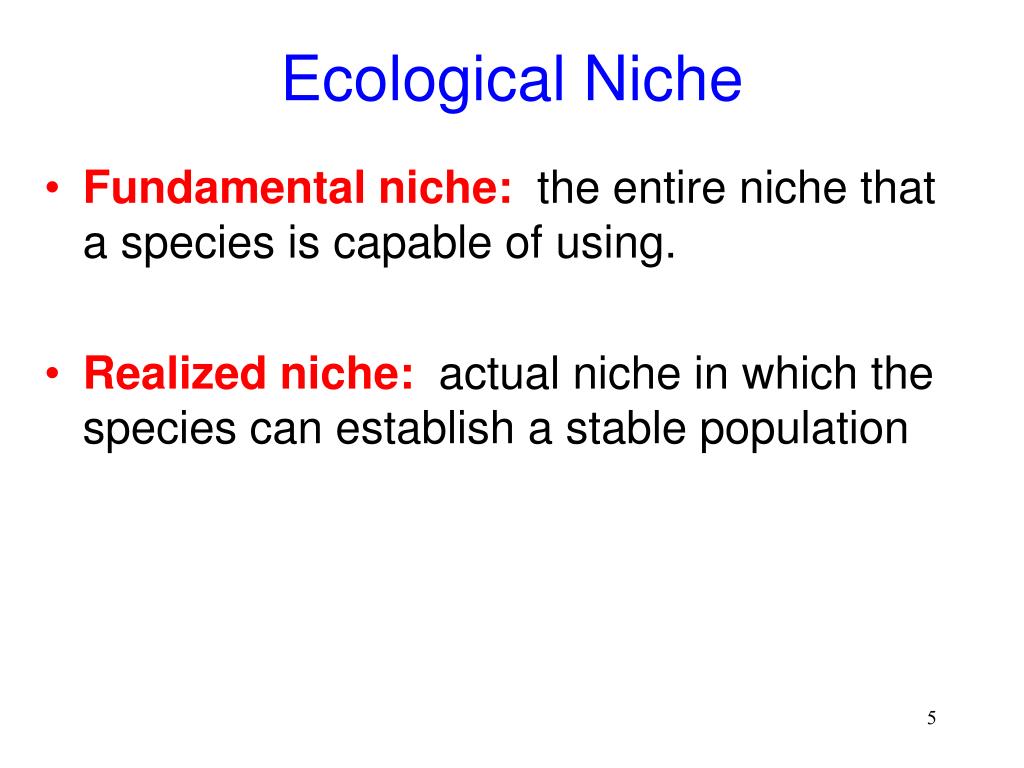 Ecological Niche

• Fundamental niche: the entire niche that a species is capable of using.

• Realized niche: actual niche in which the species can establish a stable population

5